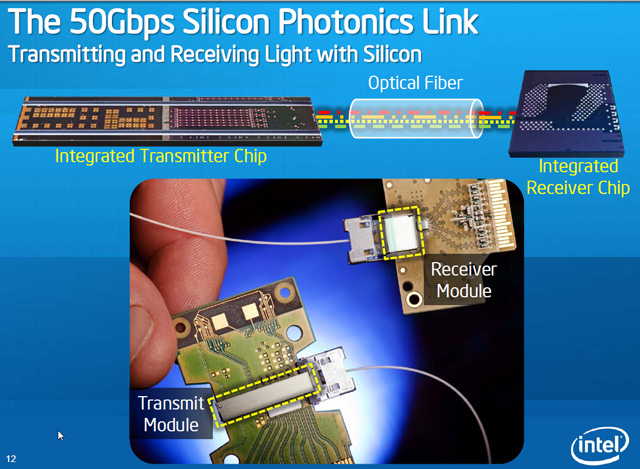 The 50Gbps Silicon Photonics Link
Transmitting and Receiving Light with Silicon

Optical Fiber

Integrated Transmitter Chip

Integrated Receiver Chip

Receiver Module

Transmit Module

12

intel